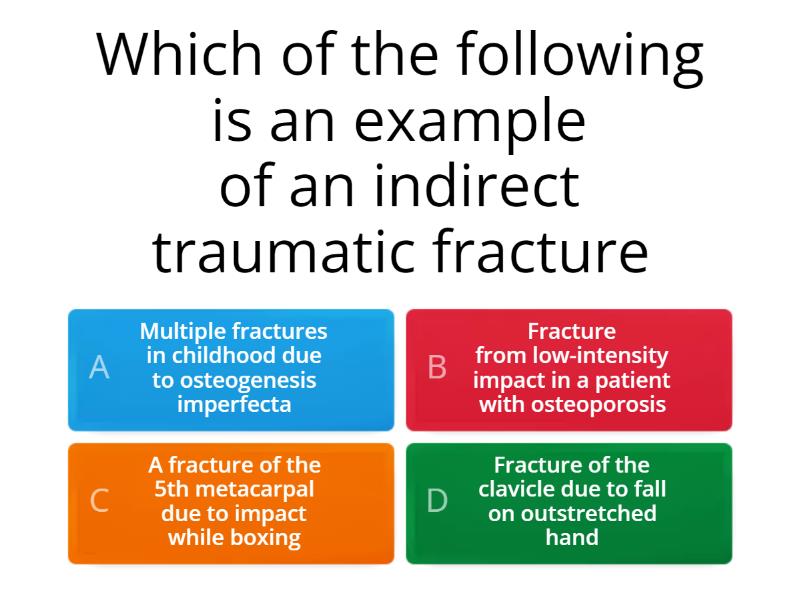 Which of the following is an example of an indirect traumatic fracture

A Multiple fractures in childhood due to osteogenesis imperfecta

B Fracture from low-intensity impact in a patient with osteoporosis

C A fracture of the 5th metacarpal due to impact while boxing

D Fracture of the clavicle due to fall on outstretched hand